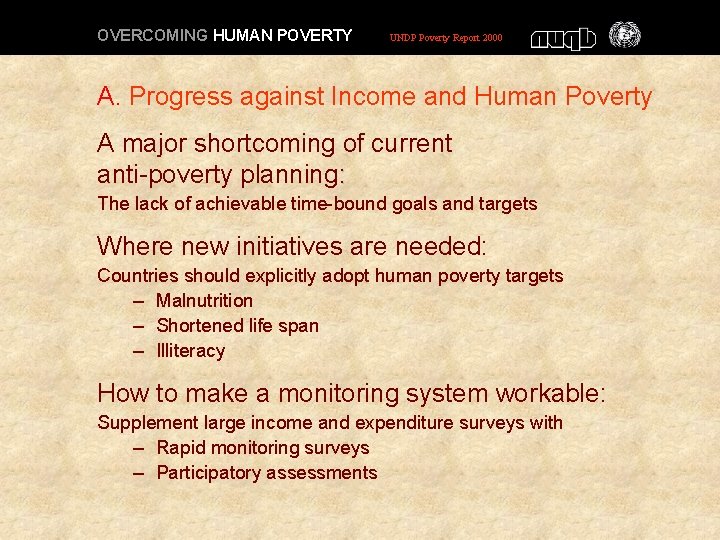 OVERCOMING HUMAN POVERTY UNDP Poverty Report 2000 undp

A. Progress against Income and Human Poverty

A major shortcoming of current anti-poverty planning:
The lack of achievable time-bound goals and targets

Where new initiatives are needed:
Countries should explicitly adopt human poverty targets
– Malnutrition
– Shortened life span
– Illiteracy

How to make a monitoring system workable:
Supplement large income and expenditure surveys with
– Rapid monitoring surveys
– Participatory assessments